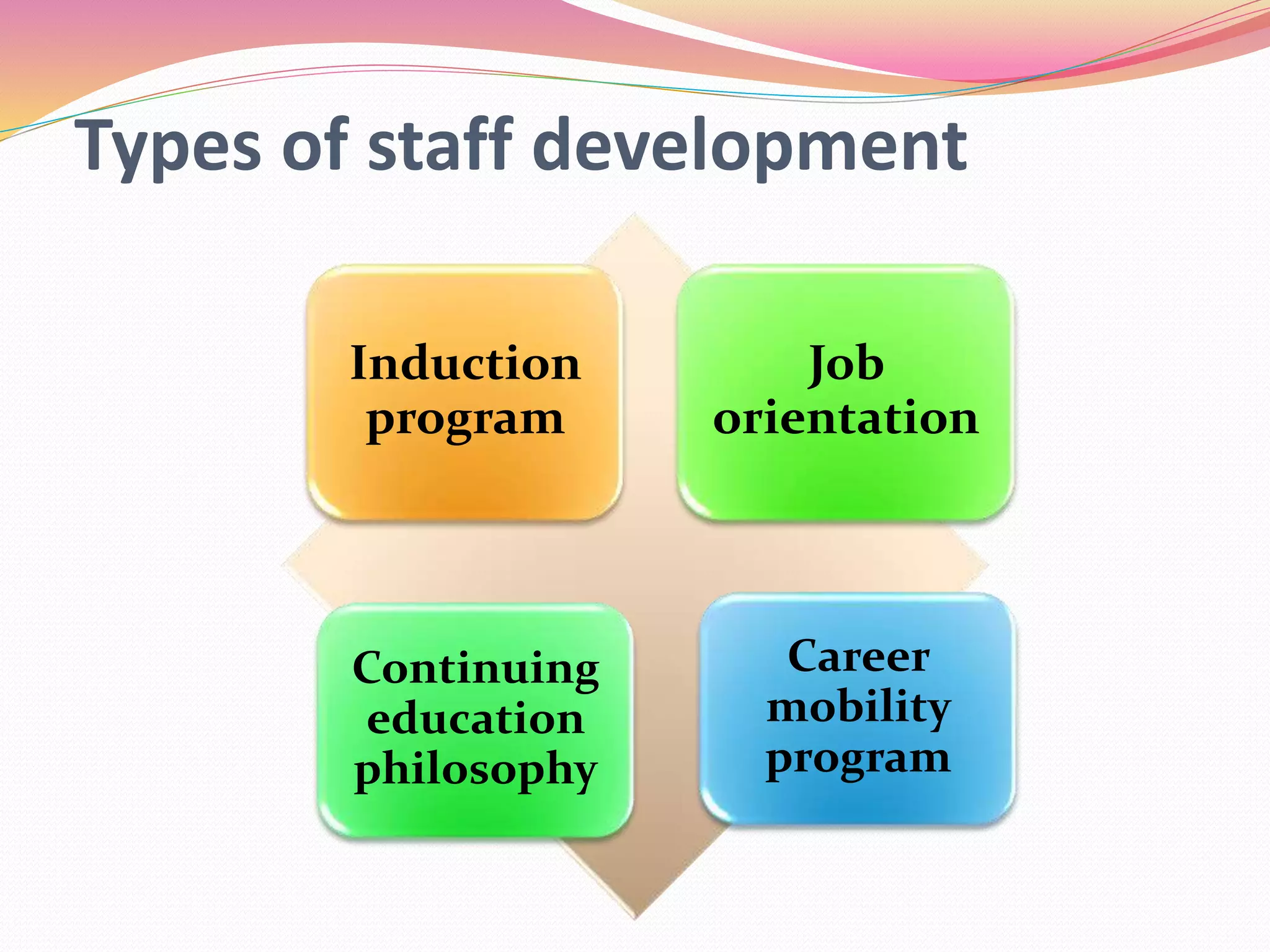 Types of staff development

Induction program

Job orientation

Continuing education philosophy

Career mobility program